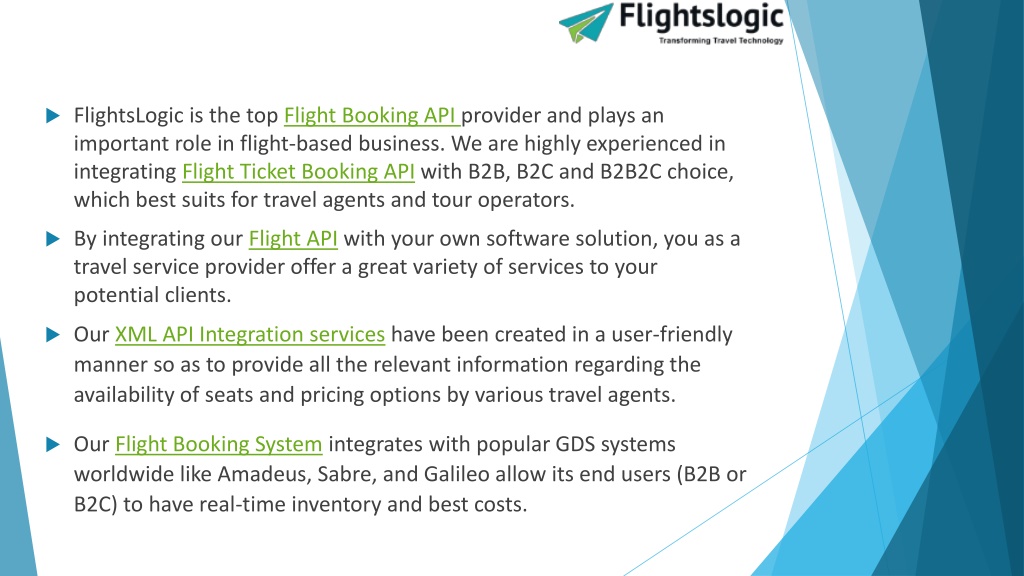 Flightslogic
Transforming Travel Technology

FlightsLogic is the top Flight Booking API provider and plays an important role in flight-based business. We are highly experienced in integrating Flight Ticket Booking API with B2B, B2C and B2B2C choice, which best suits for travel agents and tour operators.

By integrating our Flight API with your own software solution, you as a travel service provider offer a great variety of services to your potential clients.

Our XML API Integration services have been created in a user-friendly manner so as to provide all the relevant information regarding the availability of seats and pricing options by various travel agents.

Our Flight Booking System integrates with popular GDS systems worldwide like Amadeus, Sabre, and Galileo allow its end users (B2B or B2C) to have real-time inventory and best costs.